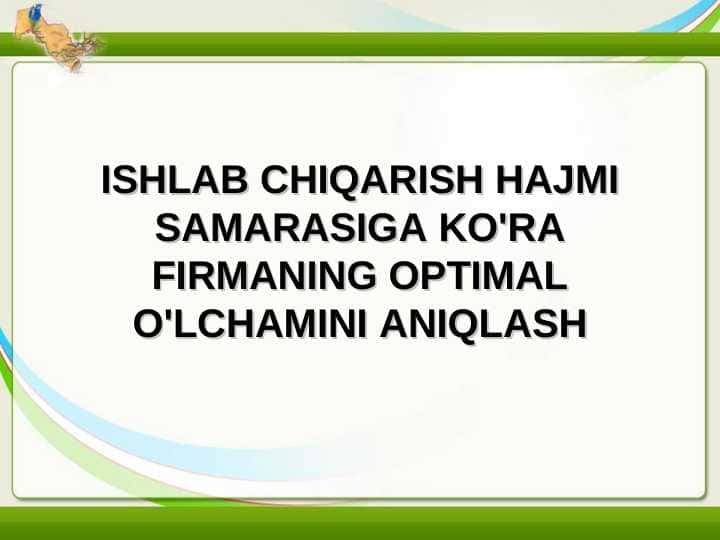 ISHLAB CHIQARISH HAJMI SAMARASIGA KO'RA FIRMANING OPTIMAL O'LCHAMINI ANIQLASH